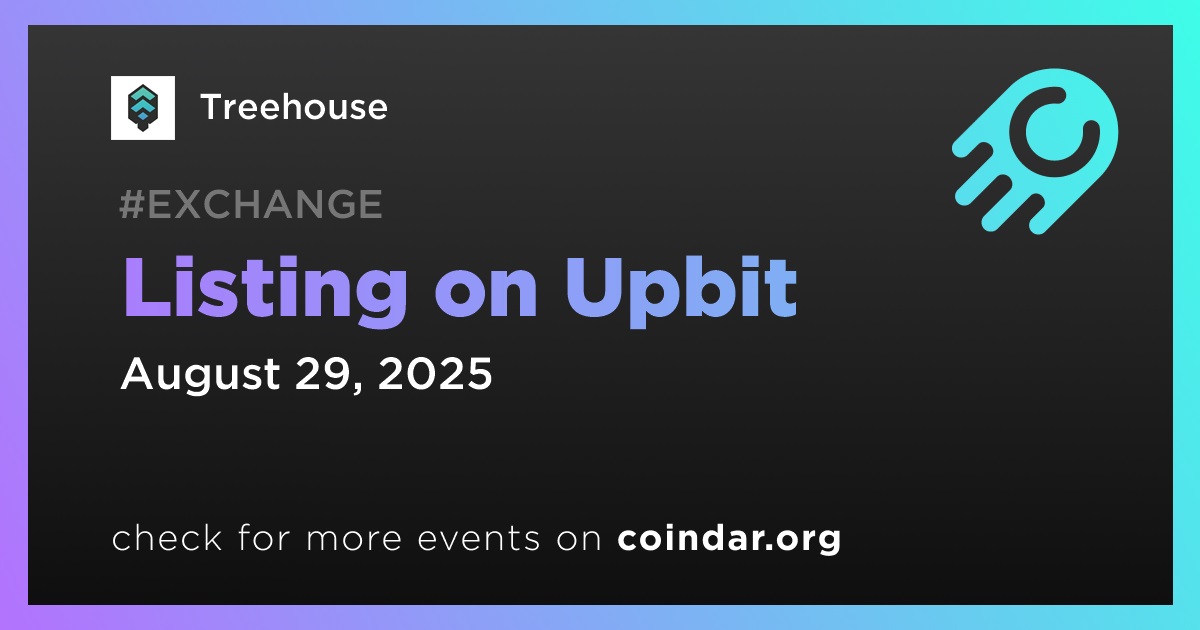 Treehouse

#EXCHANGE

Listing on Upbit

August 29, 2025

check for more events on coindar.org